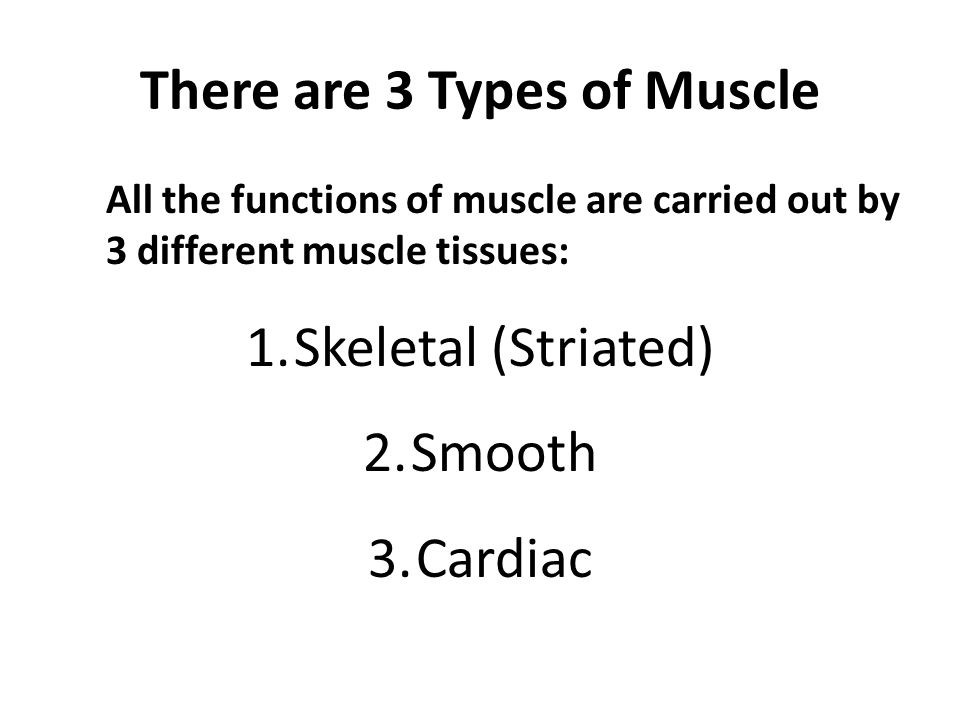 There are 3 Types of Muscle

All the functions of muscle are carried out by 3 different muscle tissues:

1. Skeletal (Striated)

2. Smooth

3. Cardiac